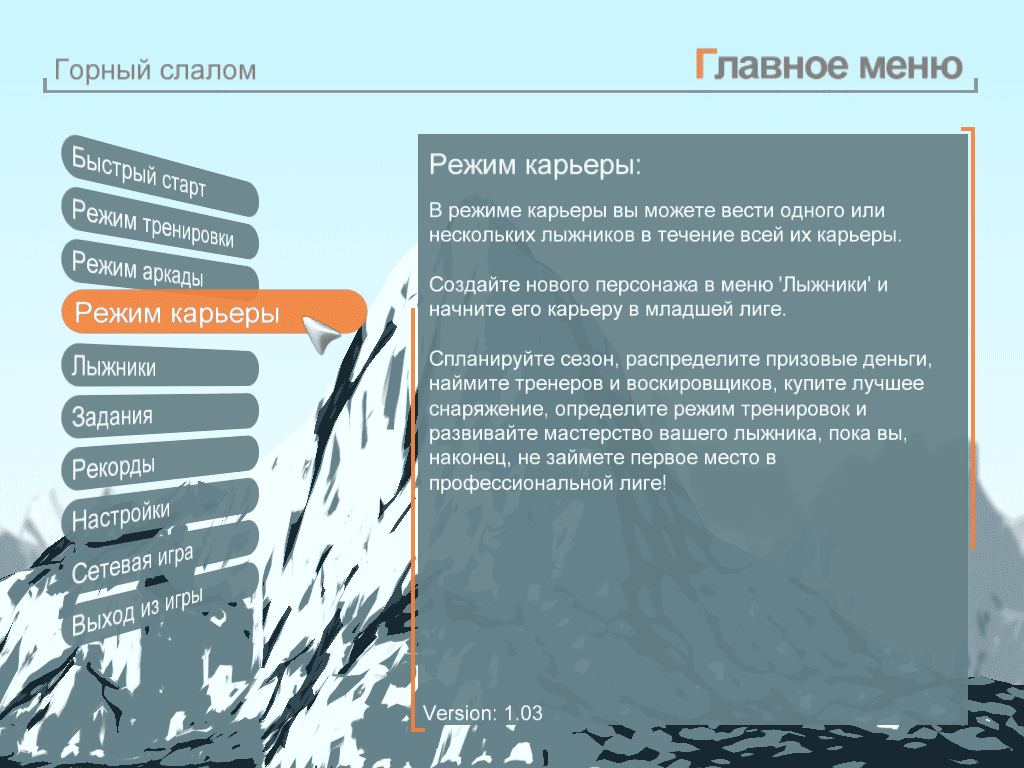 Горный слалом

Главное меню

Быстрый старт
Режим тренировки
Режим аркады
Режим карьеры
Лыжники
Задания
Рекорды
Настройки
Сетевая игра
Выход из игры

Режим карьеры:

В режиме карьеры вы можете вести одного или нескольких лыжников в течение всей их карьеры.

Создайте нового персонажа в меню 'Лыжники' и начните его карьеру в младшей лиге.

Спланируйте сезон, распределите призовые деньги, наймите тренеров и воскировщиков, купите лучшее снаряжение, определите режим тренировок и развивайте мастерство вашего лыжника, пока вы, наконец, не займете первое место в профессиональной лиге!

Version: 1.03